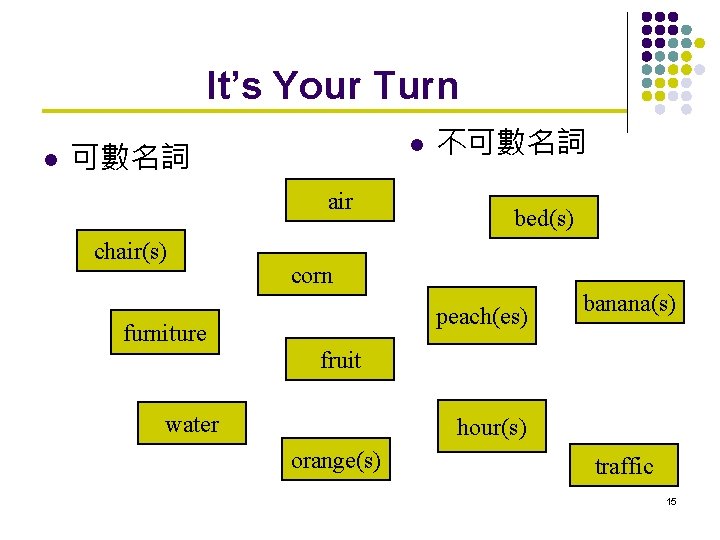 It's Your Turn

可數名詞

不可數名詞

air

bed(s)

chair(s)

corn

peach(es)

banana(s)

furniture

fruit

water

hour(s)

orange(s)

traffic

15